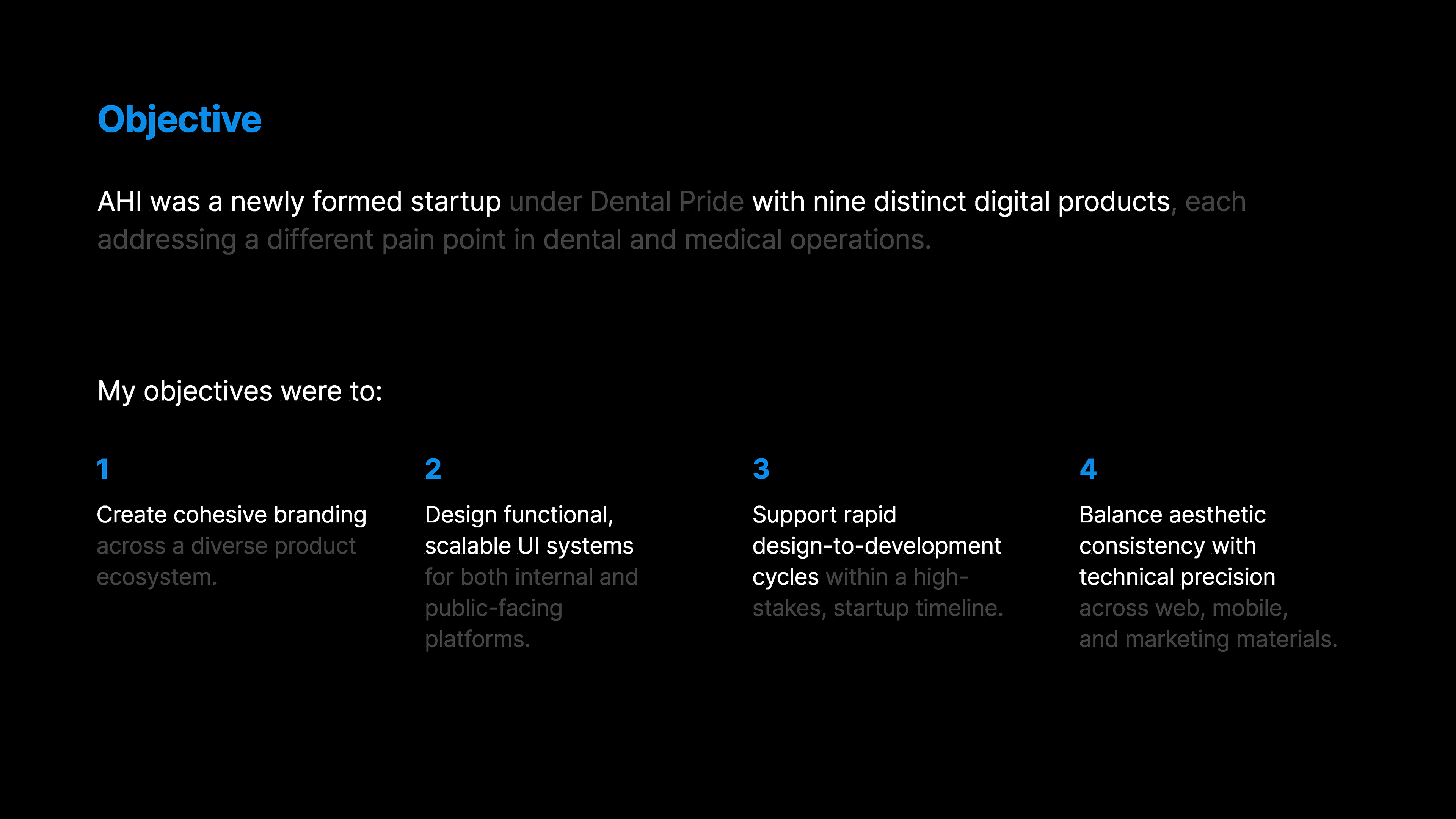 Objective

AHI was a newly formed startup under Dental Pride with nine distinct digital products, each addressing a different pain point in dental and medical operations.

My objectives were to:

1

Create cohesive branding across a diverse product ecosystem.

2

Design functional, scalable UI systems for both internal and public-facing platforms.

3

Support rapid design-to-development cycles within a high-stakes, startup timeline.

4

Balance aesthetic consistency with technical precision across web, mobile, and marketing materials.